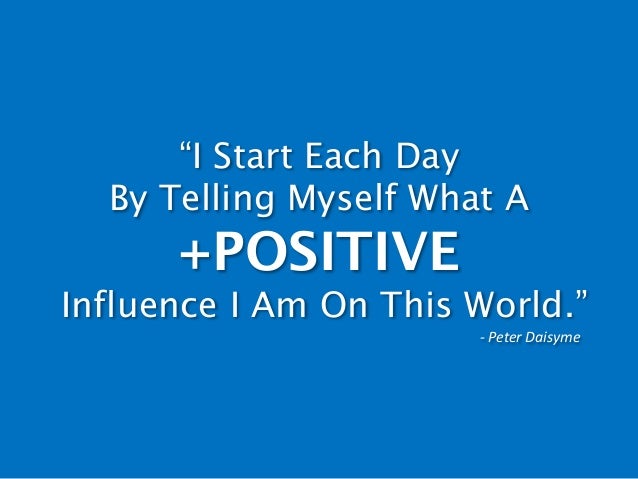 “I Start Each Day
By Telling Myself What A
+POSITIVE
Influence I Am On This World.”

- Peter Daisyme